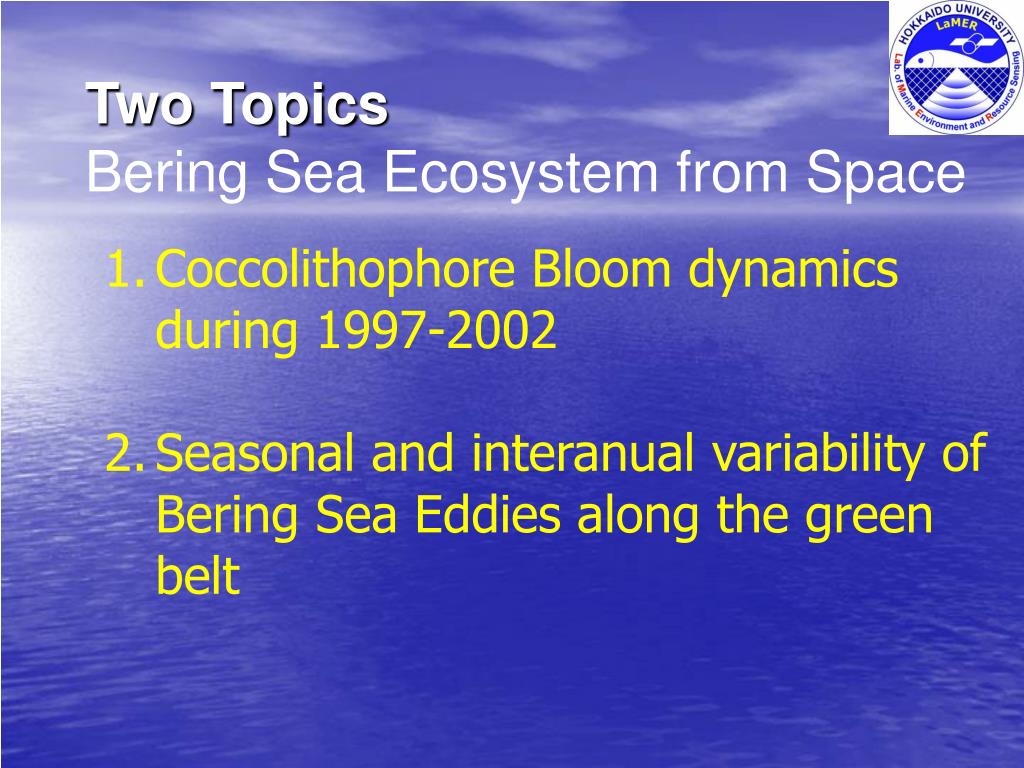 HOKKAIDO UNIVERSITY
LaMER
Lab of Marine Environment and Resource Sensing

Two Topics
Bering Sea Ecosystem from Space

1. Coccolithophore Bloom dynamics during 1997-2002

2. Seasonal and interanual variability of Bering Sea Eddies along the green belt